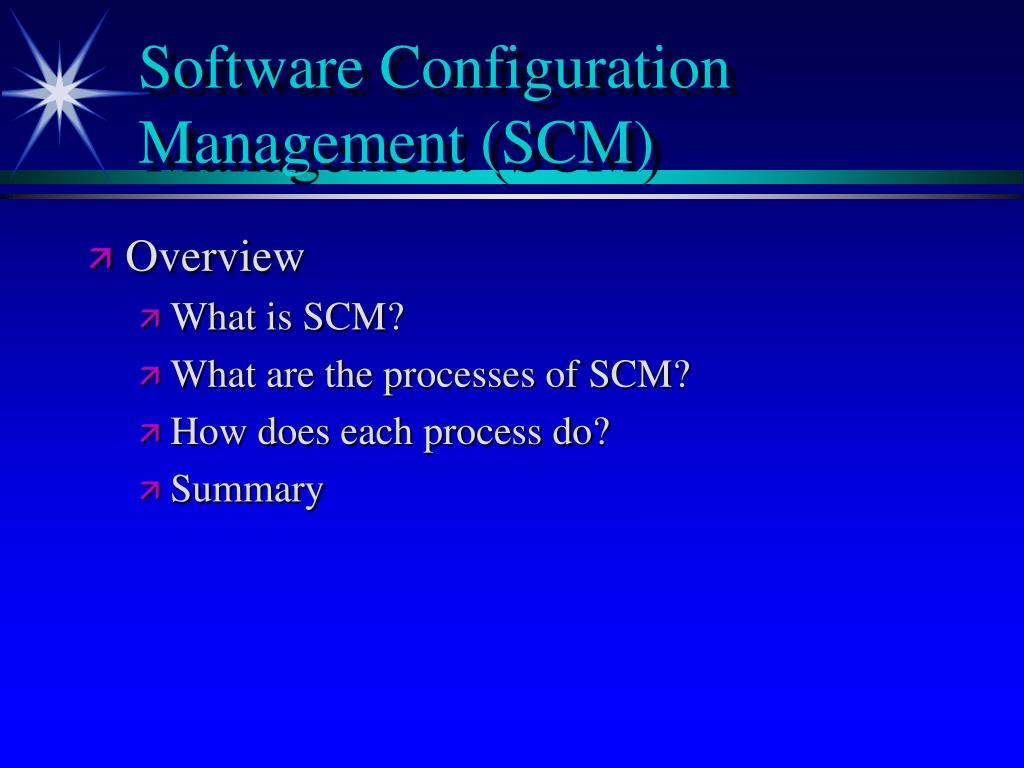 Software Configuration Management (SCM)

Overview
What is SCM?
What are the processes of SCM?
How does each process do?
Summary